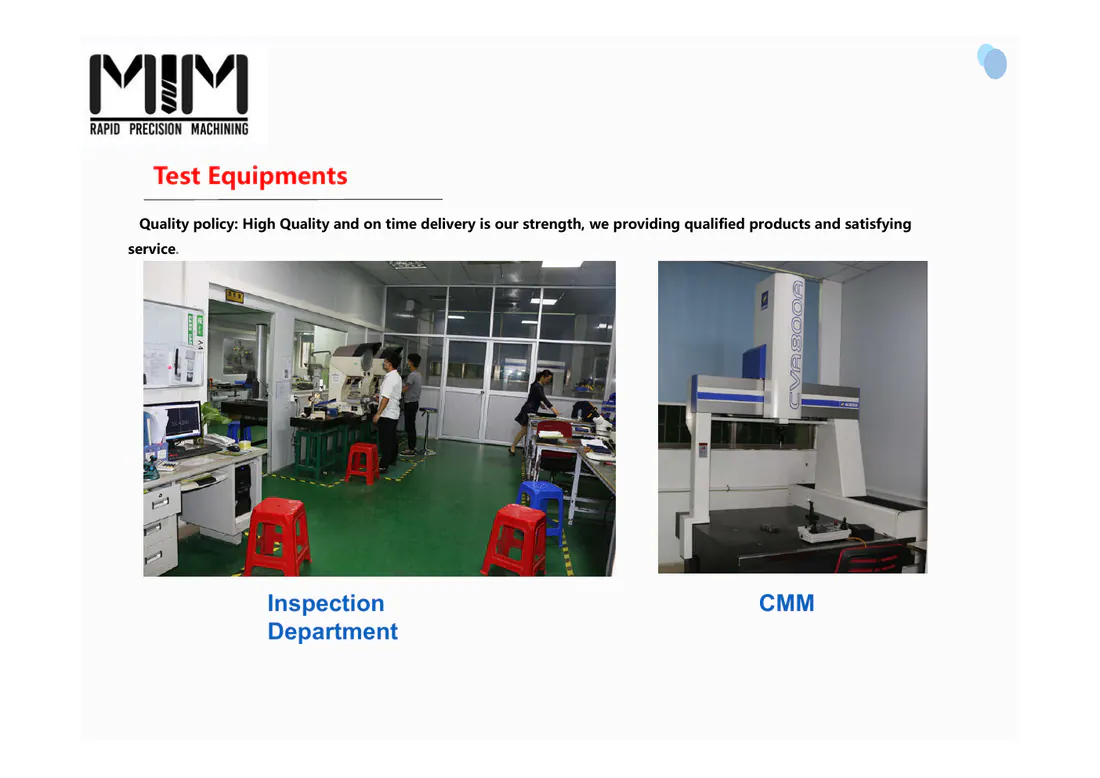 MIM
RAPID PRECISION MACHINING

Test Equipments

Quality policy: High Quality and on time delivery is our strength, we providing qualified products and satisfying service.

CVA800A

Inspection Department

CMM